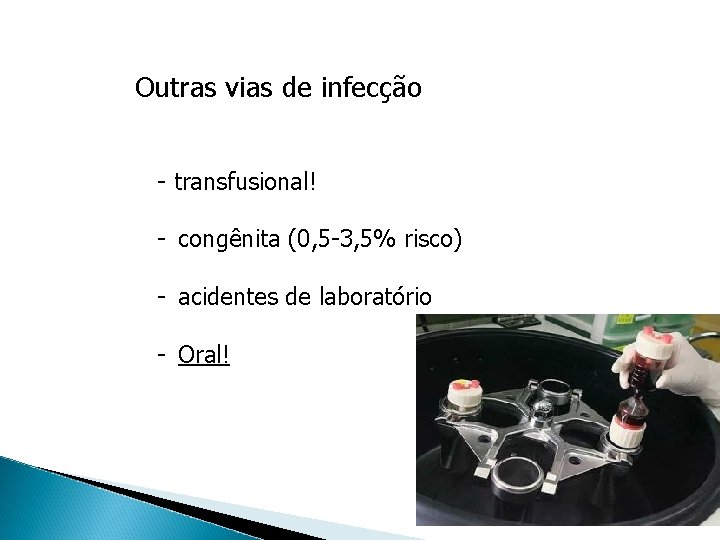 Outras vias de infecção

- transfusional!

- congênita (0,5-3,5% risco)

- acidentes de laboratório

- Oral!